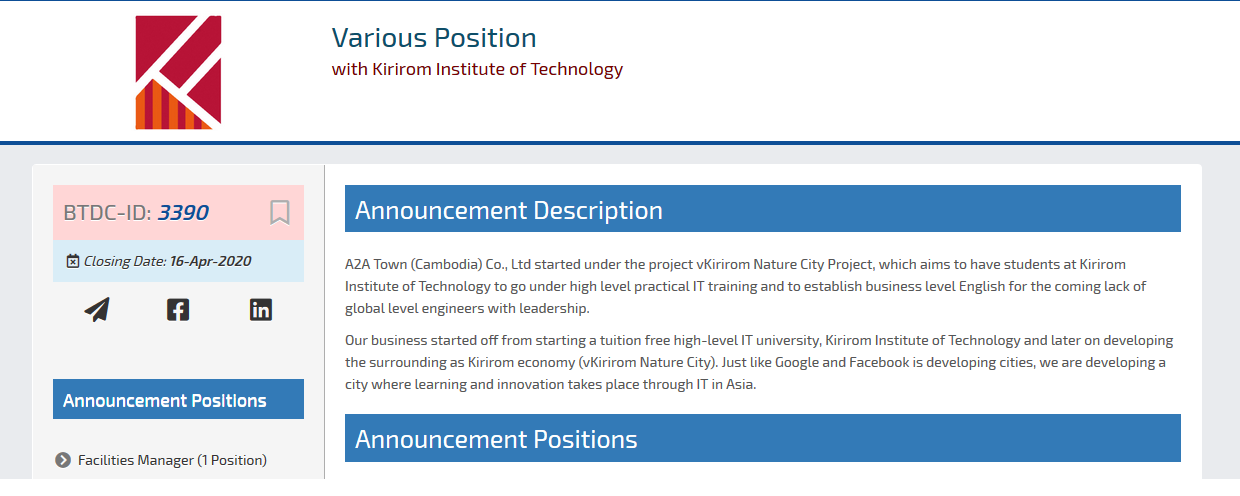 Various Position
with Kirirom Institute of Technology

BTDC-ID: 3390

Closing Date: 16-Apr-2020

Announcement Positions

Facilities Manager (1 Position)

Announcement Description

A2A Town (Cambodia) Co., Ltd started under the project vKirirom Nature City Project, which aims to have students at Kirirom Institute of Technology to go under high level practical IT training and to establish business level English for the coming lack of global level engineers with leadership.

Our business started off from starting a tuition free high-level IT university, Kirirom Institute of Technology and later on developing the surrounding as Kirirom economy (vKirirom Nature City). Just like Google and Facebook is developing cities, we are developing a city where learning and innovation takes place through IT in Asia.

Announcement Positions